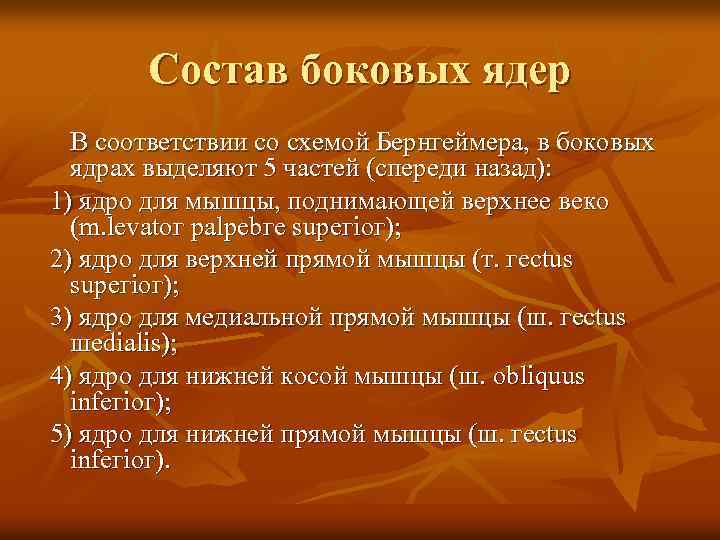 Состав боковых ядер

В соответствии со схемой Бернгеймера, в боковых ядрах выделяют 5 частей (спереди назад):

1) ядро для мышцы, поднимающей верхнее веко (m.levatoг palpebгe supeгioг);

2) ядро для верхней прямой мышцы (т. гectus supeгioг);

3) ядро для медиальной прямой мышцы (ш. гectus шedialis);

4) ядро для нижней косой мышцы (ш. obliquus infeгioг);

5) ядро для нижней прямой мышцы (ш. гectus infeгioг).